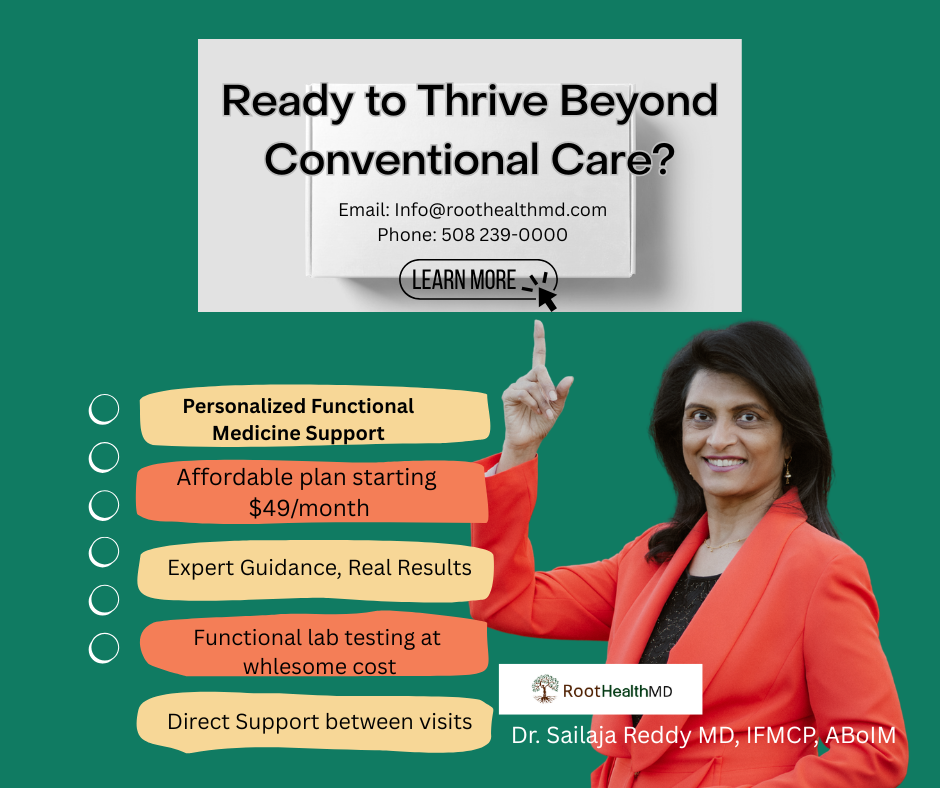 Ready to Thrive Beyond Conventional Care?

Email: Info@roothealthmd.com
Phone: 508 239-0000

LEARN MORE

Personalized Functional Medicine Support

Affordable plan starting $49/month

Expert Guidance, Real Results

Functional lab testing at whlesome cost

Direct Support between visits

RootHealthMD

Dr. Sailaja Reddy MD, IFMCP, ABoIM